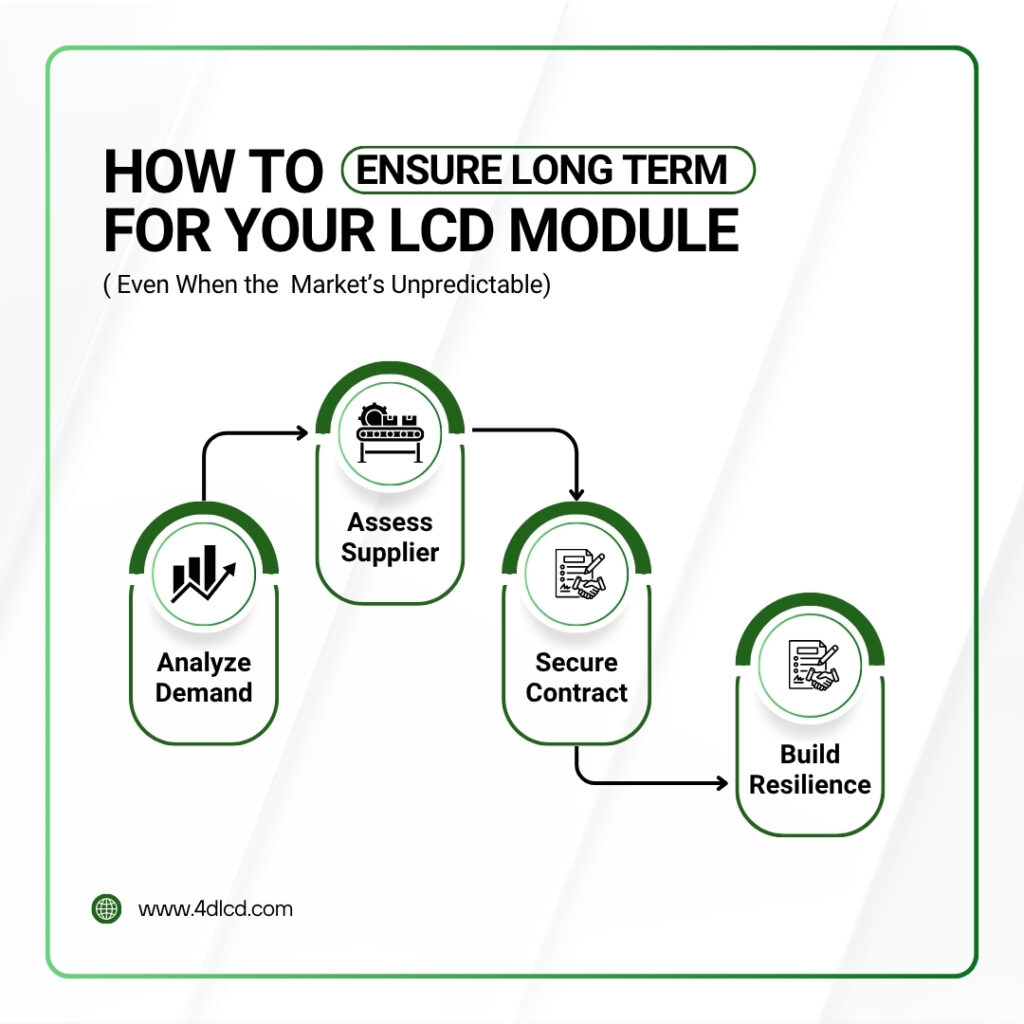 HOW TO ENSURE LONG TERM FOR YOUR LCD MODULE

( Even When the Market's Unpredictable)

Analyze Demand

Assess Supplier

Secure Contract

Build Resilience

www.4dlcd.com